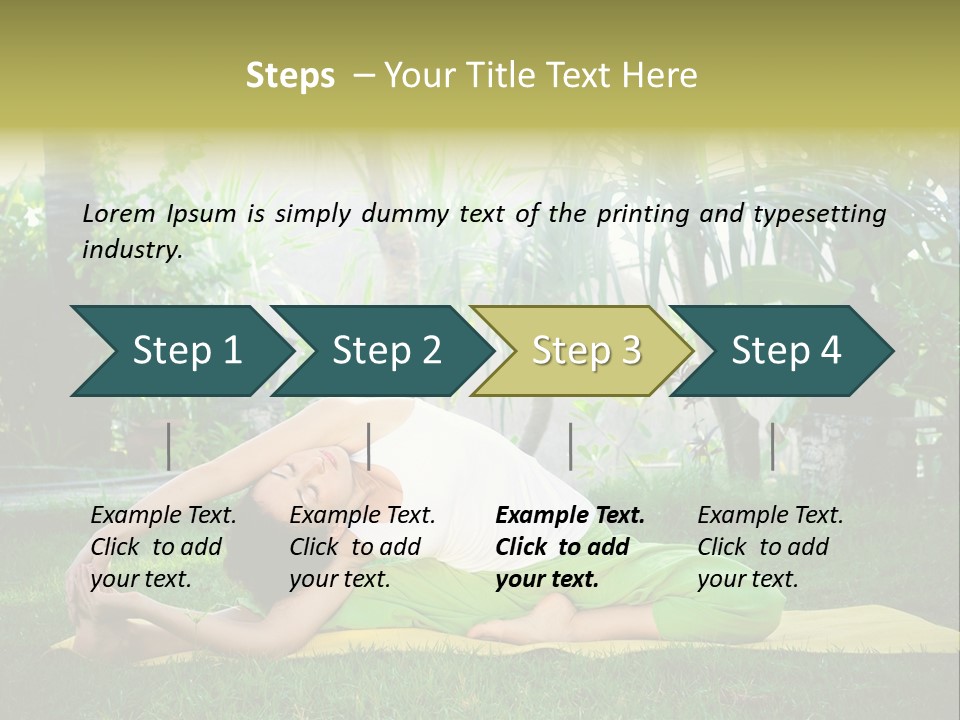 Steps – Your Title Text Here

Lorem Ipsum is simply dummy text of the printing and typesetting industry.

Step 1

Step 2

Step 3

Step 4

Example Text. Click to add your text.

Example Text. Click to add your text.

Example Text. Click to add your text.

Example Text. Click to add your text.